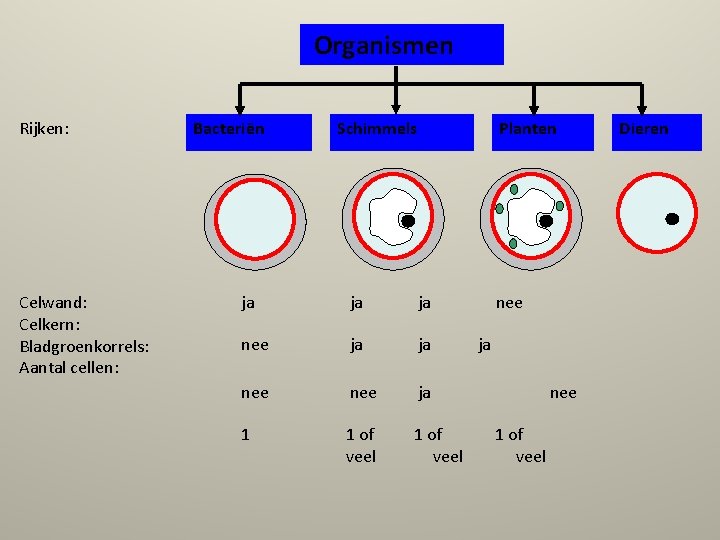 Organismen

Rijken:

Bacteriën

Schimmels

Planten

Dieren

Celwand:
Celkern:
Bladgroenkorrels:
Aantal cellen:

ja ja ja nee

nee ja ja ja

nee nee ja nee

1 1 of veel 1 of veel 1 of veel